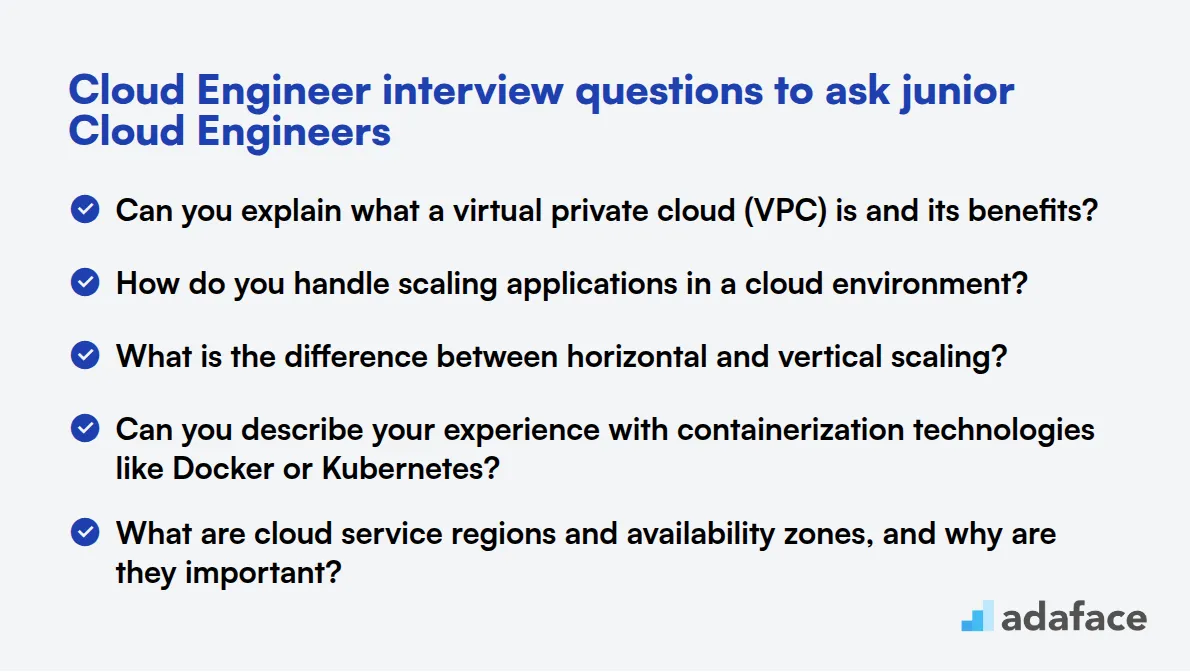 Cloud Engineer interview questions to ask junior Cloud Engineers

Can you explain what a virtual private cloud (VPC) is and its benefits?

How do you handle scaling applications in a cloud environment?

What is the difference between horizontal and vertical scaling?

Can you describe your experience with containerization technologies like Docker or Kubernetes?

What are cloud service regions and availability zones, and why are they important?

adaface